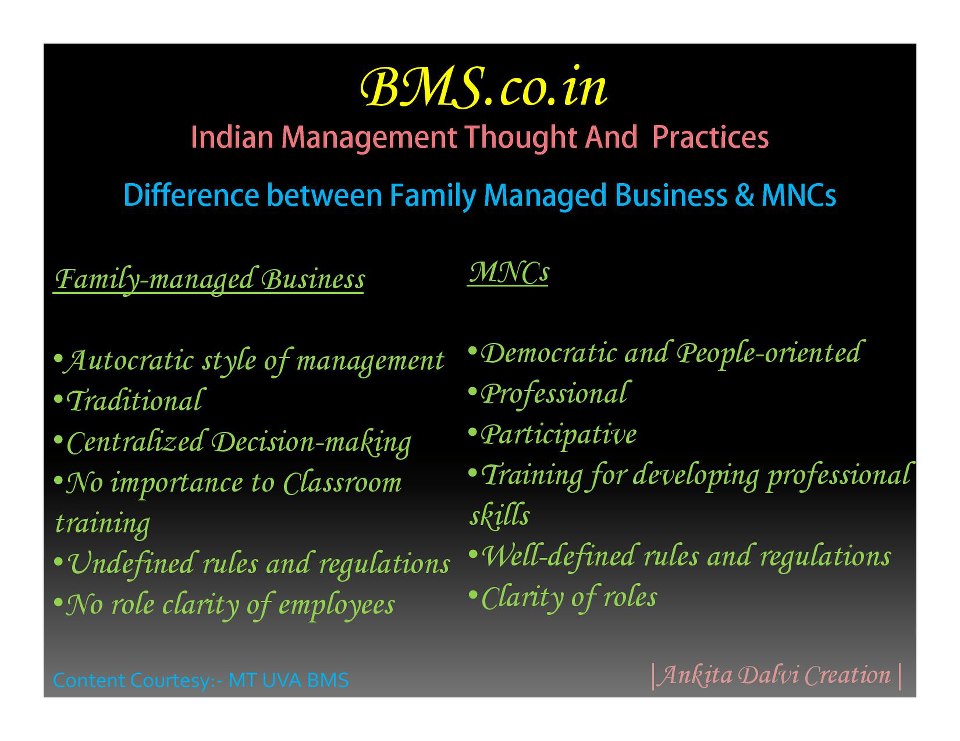 BMS.co.in
Indian Management Thought And Practices

Difference between Family Managed Business & MNCs

Family-managed Business

•Autocratic style of management
•Traditional
•Centralized Decision-making
•No importance to Classroom training
•Undefined rules and regulations
•No role clarity of employees

MNCs

•Democratic and People-oriented
•Professional
•Participative
•Training for developing professional skills
•Well-defined rules and regulations
•Clarity of roles

Content Courtesy:- MT UVA BMS

|Ankita Dalvi Creation|